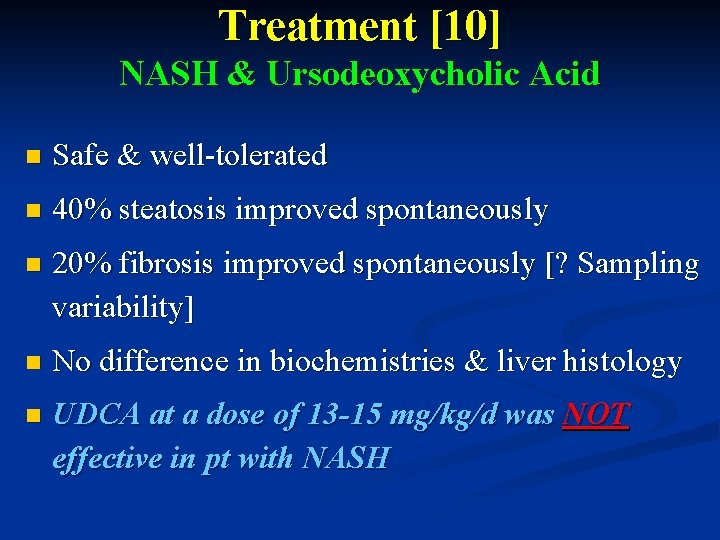 Treatment [10]
NASH & Ursodeoxycholic Acid

- Safe & well-tolerated
- 40% steatosis improved spontaneously
- 20% fibrosis improved spontaneously [? Sampling variability]
- No difference in biochemistries & liver histology
- UDCA at a dose of 13-15 mg/kg/d was NOT effective in pt with NASH